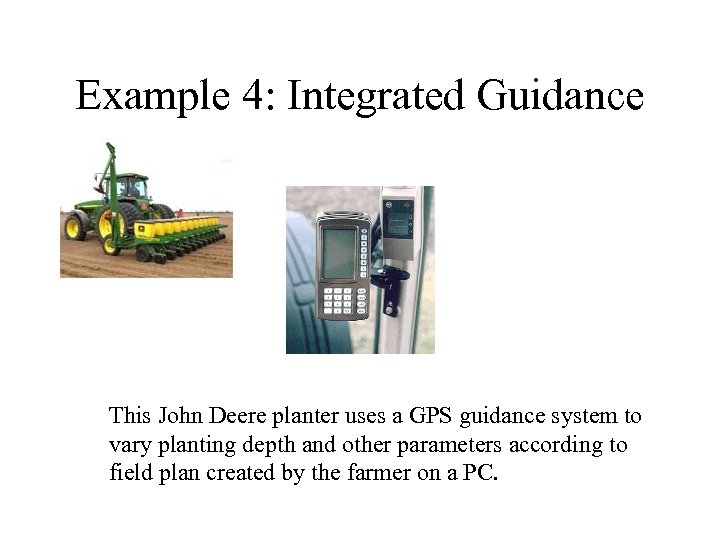 Example 4: Integrated Guidance

This John Deere planter uses a GPS guidance system to vary planting depth and other parameters according to field plan created by the farmer on a PC.